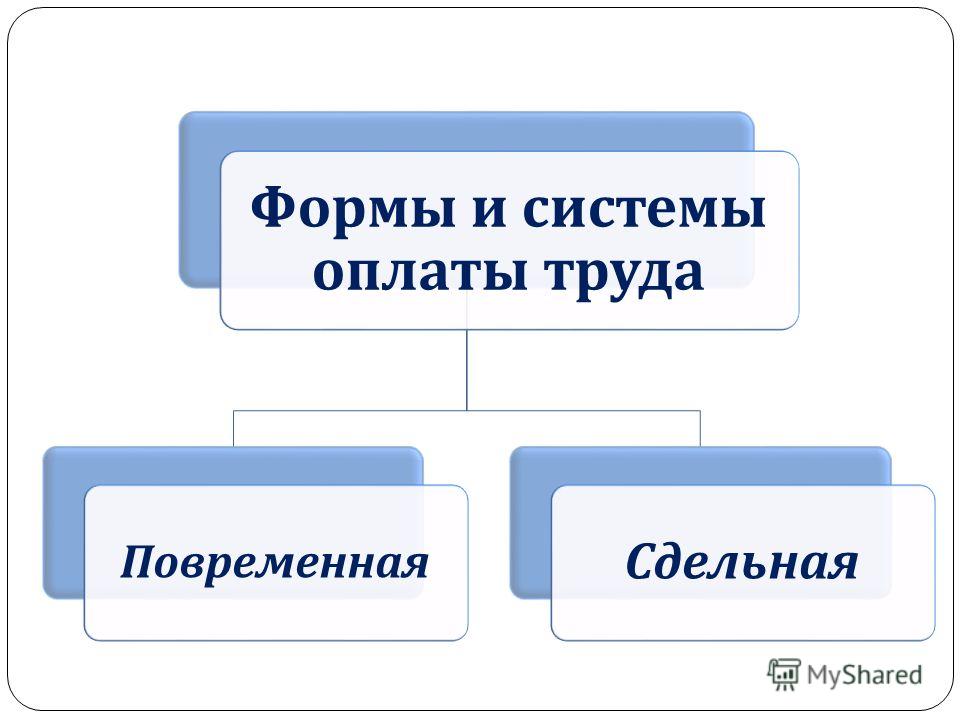 Формы и системы оплаты труда

Повременная

Сдельная

MyShared